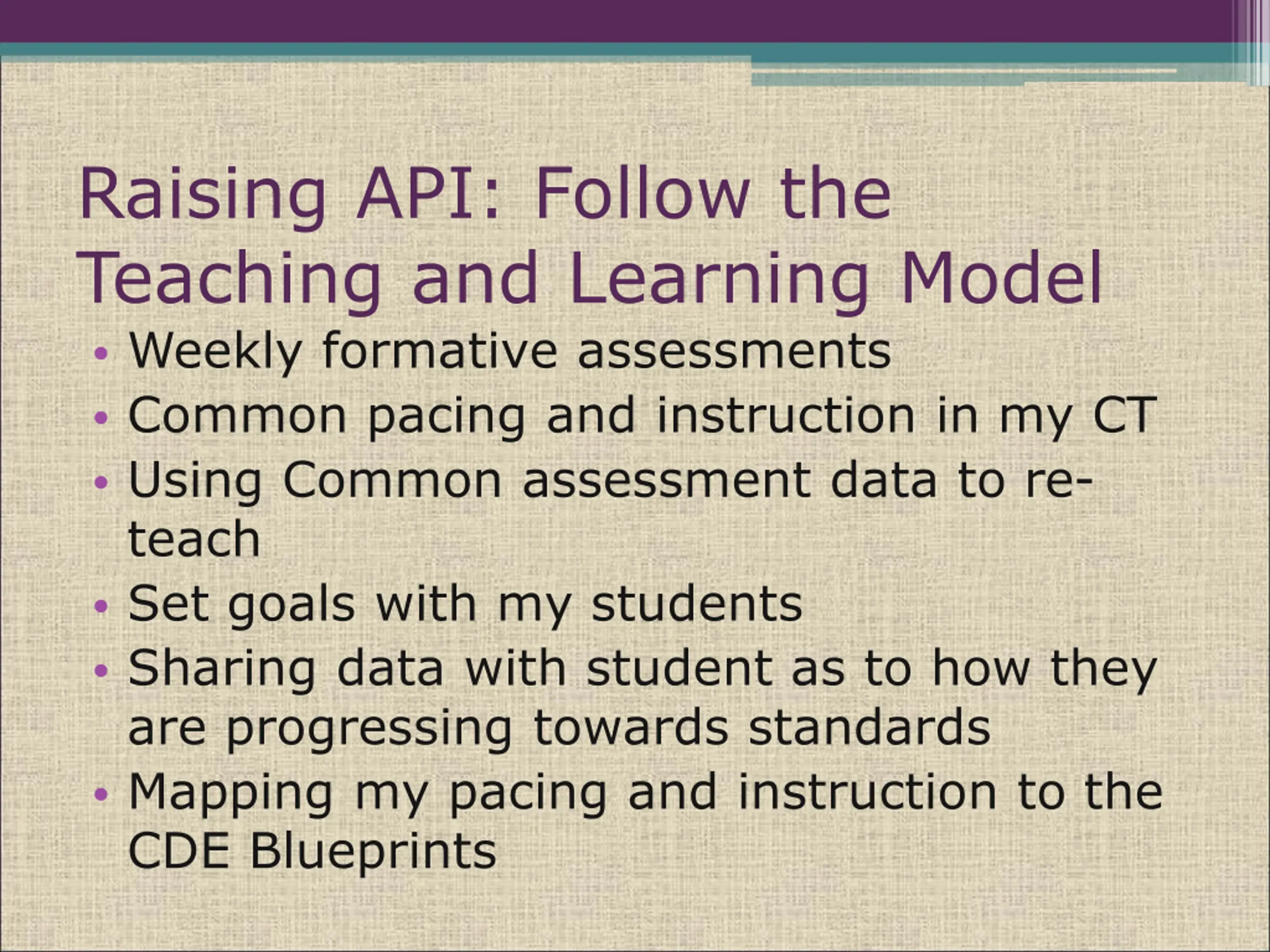 Raising API: Follow the Teaching and Learning Model

• Weekly formative assessments
• Common pacing and instruction in my CT
• Using Common assessment data to re-teach
• Set goals with my students
• Sharing data with student as to how they are progressing towards standards
• Mapping my pacing and instruction to the CDE Blueprints